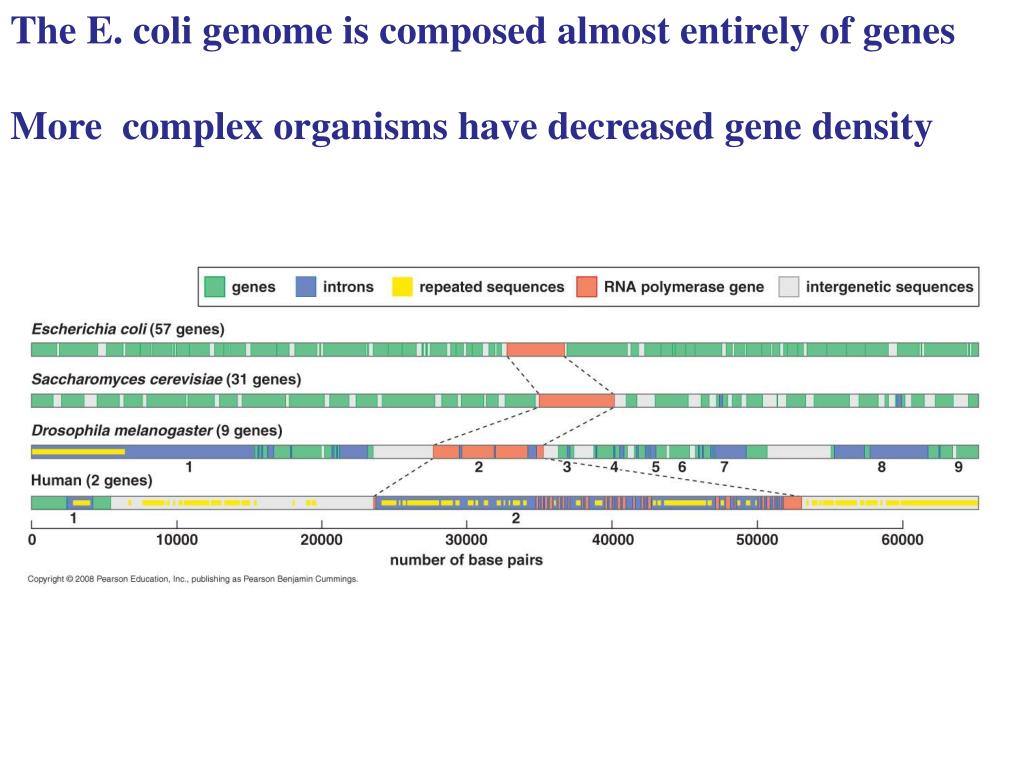 The E. coli genome is composed almost entirely of genes

More complex organisms have decreased gene density

genes introns repeated sequences RNA polymerase gene intergenetic sequences

Escherichia coli (57 genes)

Saccharomyces cerevisiae (31 genes)

Drosophila melanogaster (9 genes)

1 2 3 4 5 6 7 8 9

Human (2 genes)

1 2

0 10000 20000 30000 40000 50000 60000

number of base pairs

Copyright © 2008 Pearson Education, Inc., publishing as Pearson Benjamin Cummings.